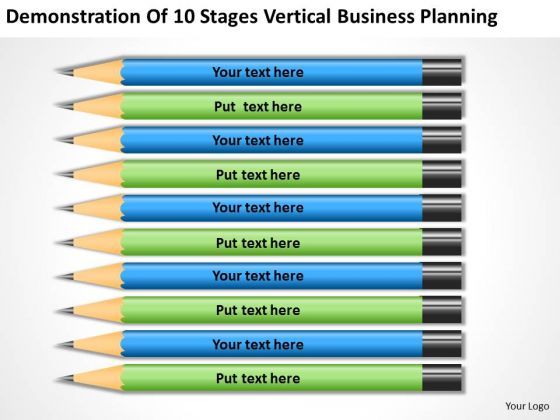 Demonstration Of 10 Stages Vertical Business Planning

Your text here

Put text here

Your text here

Put text here

Your text here

Put text here

Your text here

Put text here

Your text here

Put text here

Your Logo